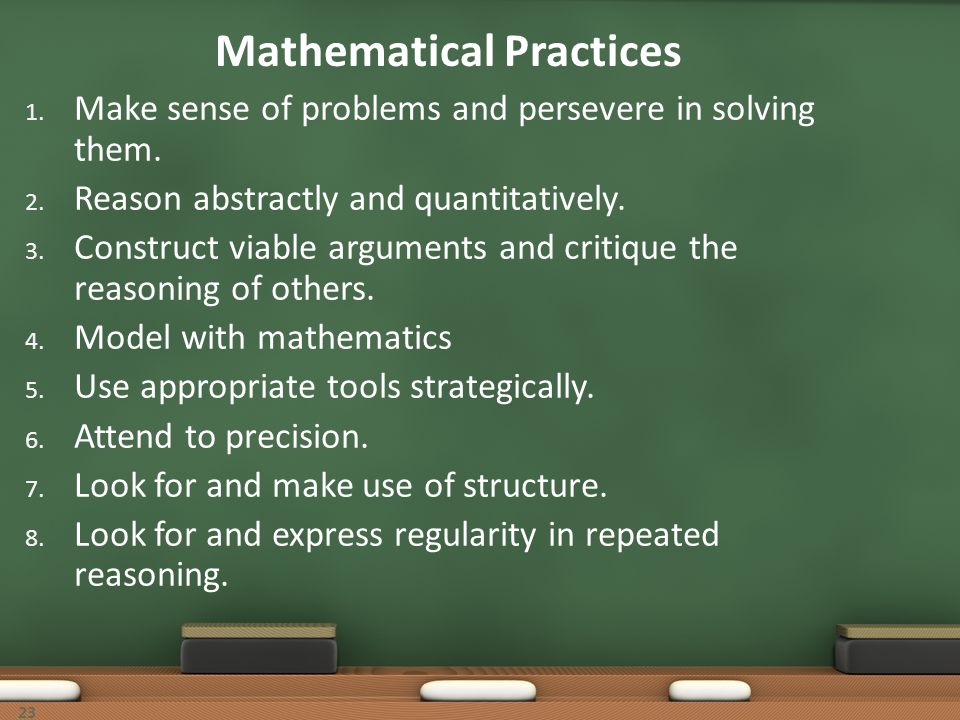 Mathematical Practices

1. Make sense of problems and persevere in solving them.
2. Reason abstractly and quantitatively.
3. Construct viable arguments and critique the reasoning of others.
4. Model with mathematics
5. Use appropriate tools strategically.
6. Attend to precision.
7. Look for and make use of structure.
8. Look for and express regularity in repeated reasoning.

23